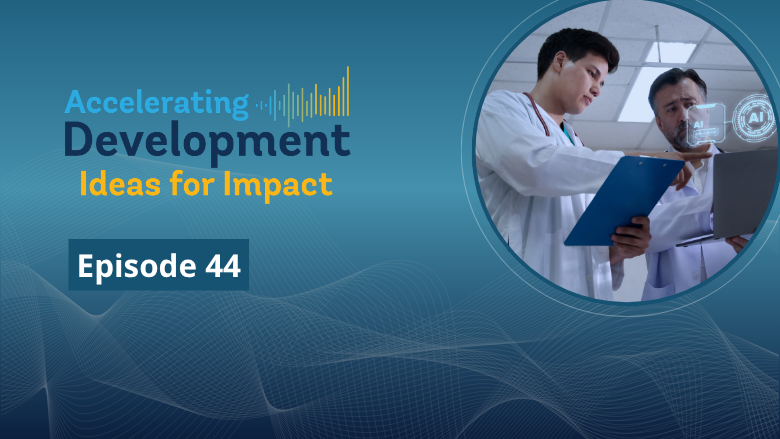 Accelerating
Development
Ideas for Impact

Episode 44

AI

AI